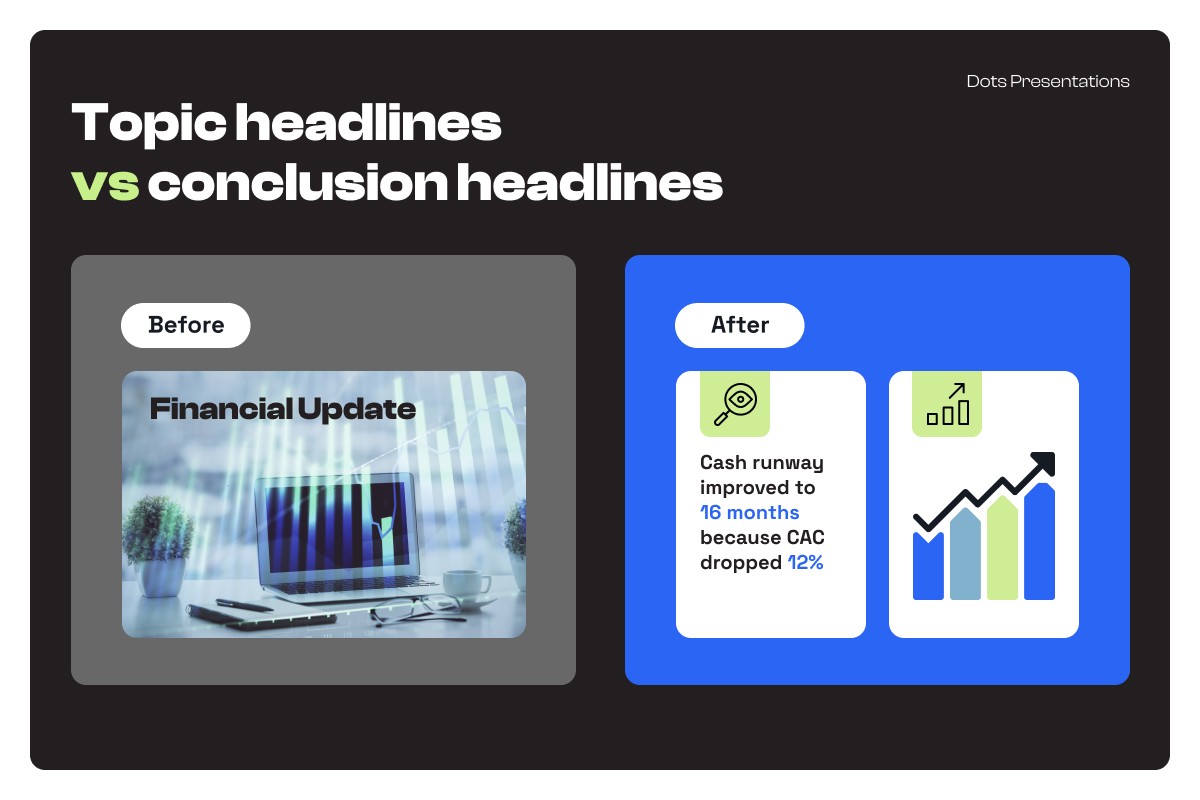 Dots Presentations

Topic headlines vs conclusion headlines

Before

Financial Update

After

Cash runway improved to 16 months because CAC dropped 12%